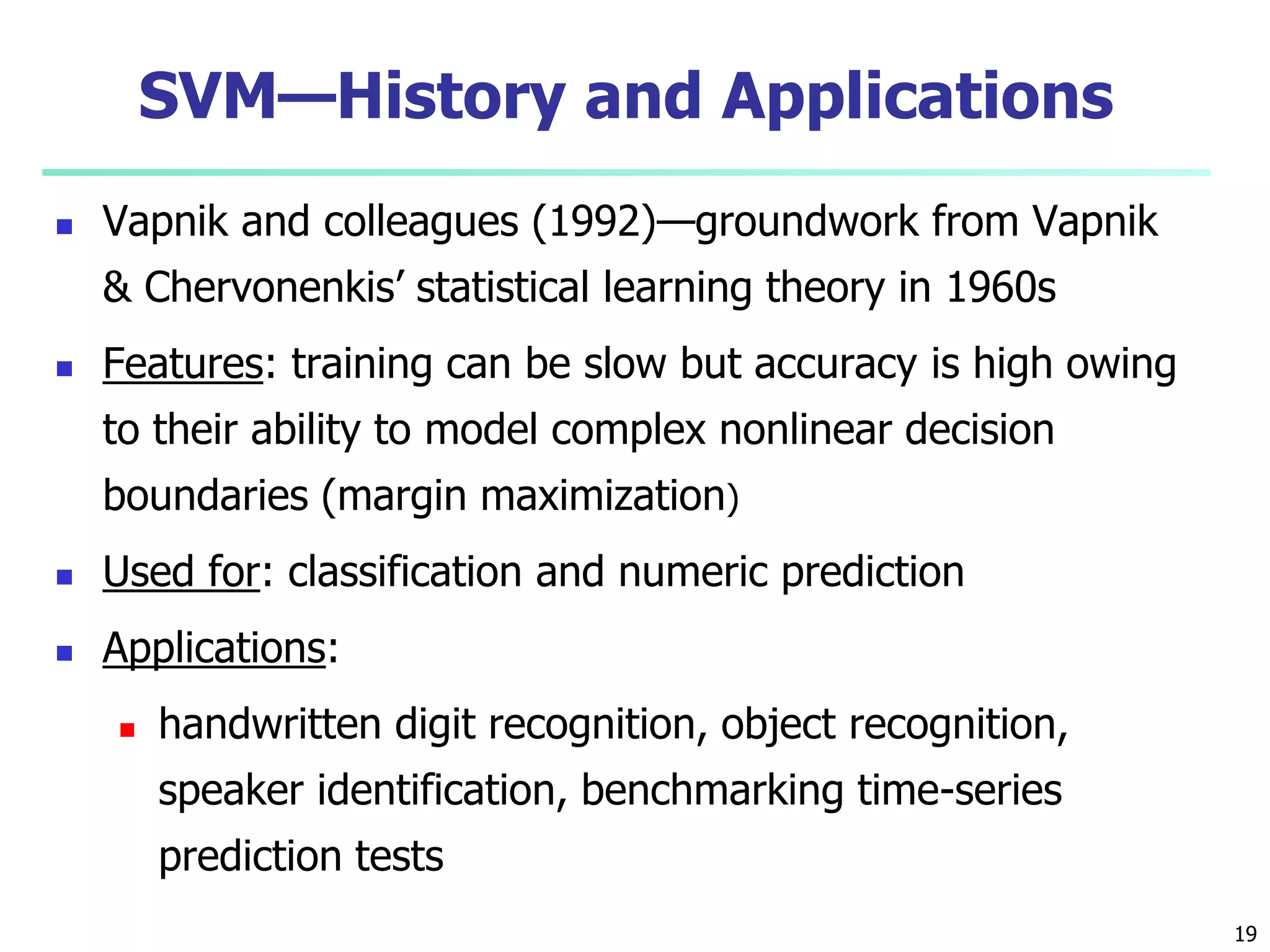 SVM—History and Applications

Vapnik and colleagues (1992)—groundwork from Vapnik & Chervonenkis' statistical learning theory in 1960s

Features: training can be slow but accuracy is high owing to their ability to model complex nonlinear decision boundaries (margin maximization)

Used for: classification and numeric prediction

Applications:

handwritten digit recognition, object recognition, speaker identification, benchmarking time-series prediction tests

19